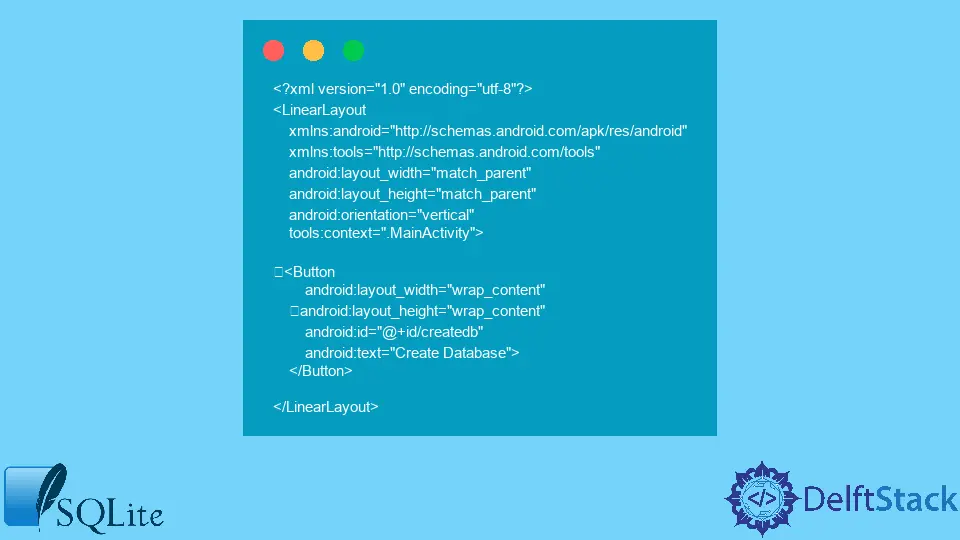 <?xml version="1.0" encoding="utf-8"?>
<LinearLayout
xmlns:android="http://schemas.android.com/apk/res/android"
xmlns:tools="http://schemas.android.com/tools"
android:layout_width="match_parent"
android:layout_height="match_parent"
android:orientation="vertical"
tools:context=".MainActivity">

<Button
android:layout_width="wrap_content"
android:layout_height="wrap_content"
android:id="@+id/createdb"
android:text="Create Database">
</Button>

</LinearLayout>

SQLite

</>

DelftStack